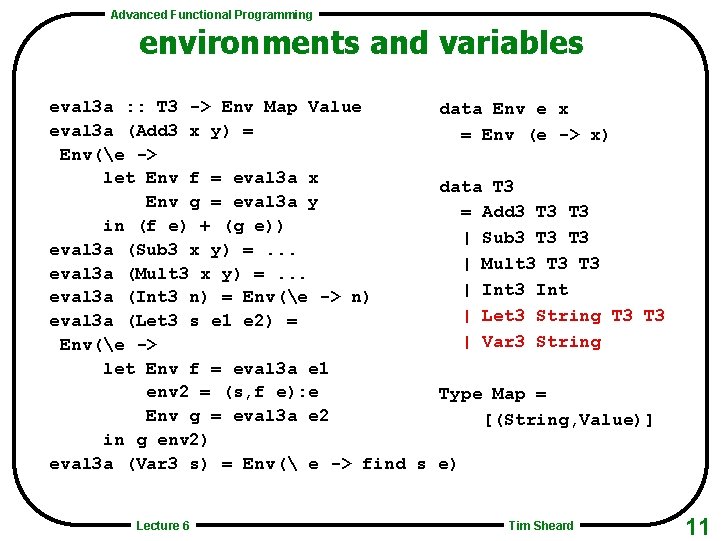 Advanced Functional Programming

environments and variables

eval3a :: T3 -> Env Map Value
eval3a (Add3 x y) =
 Env(\e ->
     let Env f = eval3a x
         Env g = eval3a y
     in (f e) + (g e))
eval3a (Sub3 x y) = ...
eval3a (Mult3 x y) = ...
eval3a (Int3 n) = Env(\e -> n)
eval3a (Let3 s e1 e2) =
 Env(\e ->
     let Env f = eval3a e1
         env2 = (s,f e):e
         Env g = eval3a e2
     in g env2)
eval3a (Var3 s) = Env(\ e -> find s e)

data Env e x
  = Env (e -> x)

data T3
  = Add3 T3 T3
  | Sub3 T3 T3
  | Mult3 T3 T3
  | Int3 Int
  | Let3 String T3 T3
  | Var3 String

Type Map =
    [(String,Value)]

Lecture 6

Tim Sheard

11